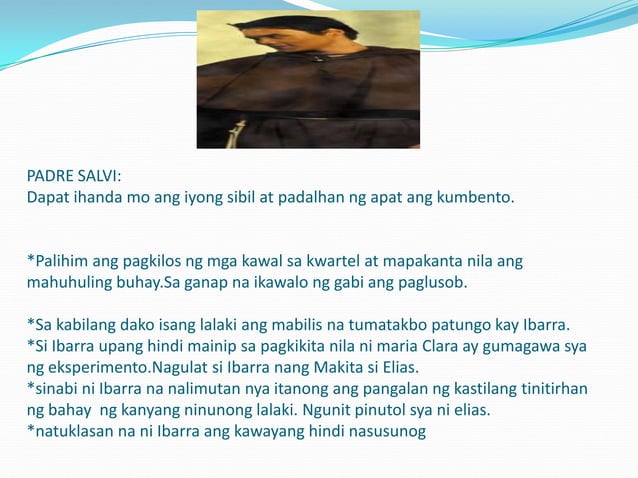 PADRE SALVI:
Dapat ihanda mo ang iyong sibil at padalhan ng apat ang kumbento.

*Palihim ang pagkilos ng mga kawal sa kwartel at mapakanta nila ang mahuhuling buhay.Sa ganap na ikawalo ng gabi ang paglusob.

*Sa kabilang dako isang lalaki ang mabilis na tumatakbo patungo kay Ibarra.
*Si Ibarra upang hindi mainip sa pagkikita nila ni maria Clara ay gumagawa sya ng eksperimento.Nagulat si Ibarra nang Makita si Elias.
*sinabi ni Ibarra na nalimutan nya itanong ang pangalan ng kastilang tinitirhan ng bahay ng kanyang ninunong lalaki. Ngunit pinutol sya ni elias.
*natuklasan na ni Ibarra ang kawayang hindi nasusunog